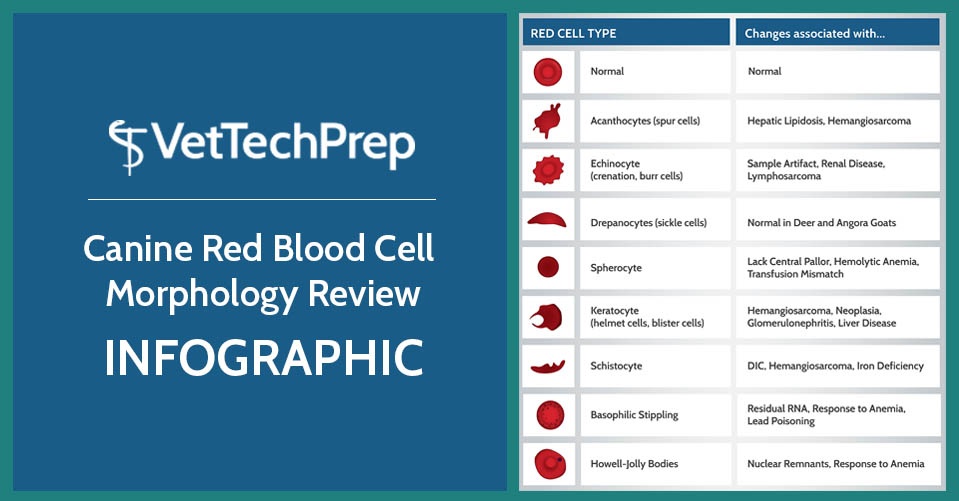 VetTechPrep

Canine Red Blood Cell Morphology Review

INFOGRAPHIC

| RED CELL TYPE | Changes associated with... |
|---|---|
| Normal | Normal |
| Acanthocytes (spur cells) | Hepatic Lipidosis, Hemangiosarcoma |
| Echinocyte (crenation, burr cells) | Sample Artifact, Renal Disease, Lymphosarcoma |
| Drepanocytes (sickle cells) | Normal in Deer and Angora Goats |
| Spherocyte | Lack Central Pallor, Hemolytic Anemia, Transfusion Mismatch |
| Keratocyte (helmet cells, blister cells) | Hemangiosarcoma, Neoplasia, Glomerulonephritis, Liver Disease |
| Schistocyte | DIC, Hemangiosarcoma, Iron Deficiency |
| Basophilic Stippling | Residual RNA, Response to Anemia, Lead Poisoning |
| Howell-Jolly Bodies | Nuclear Remnants, Response to Anemia |